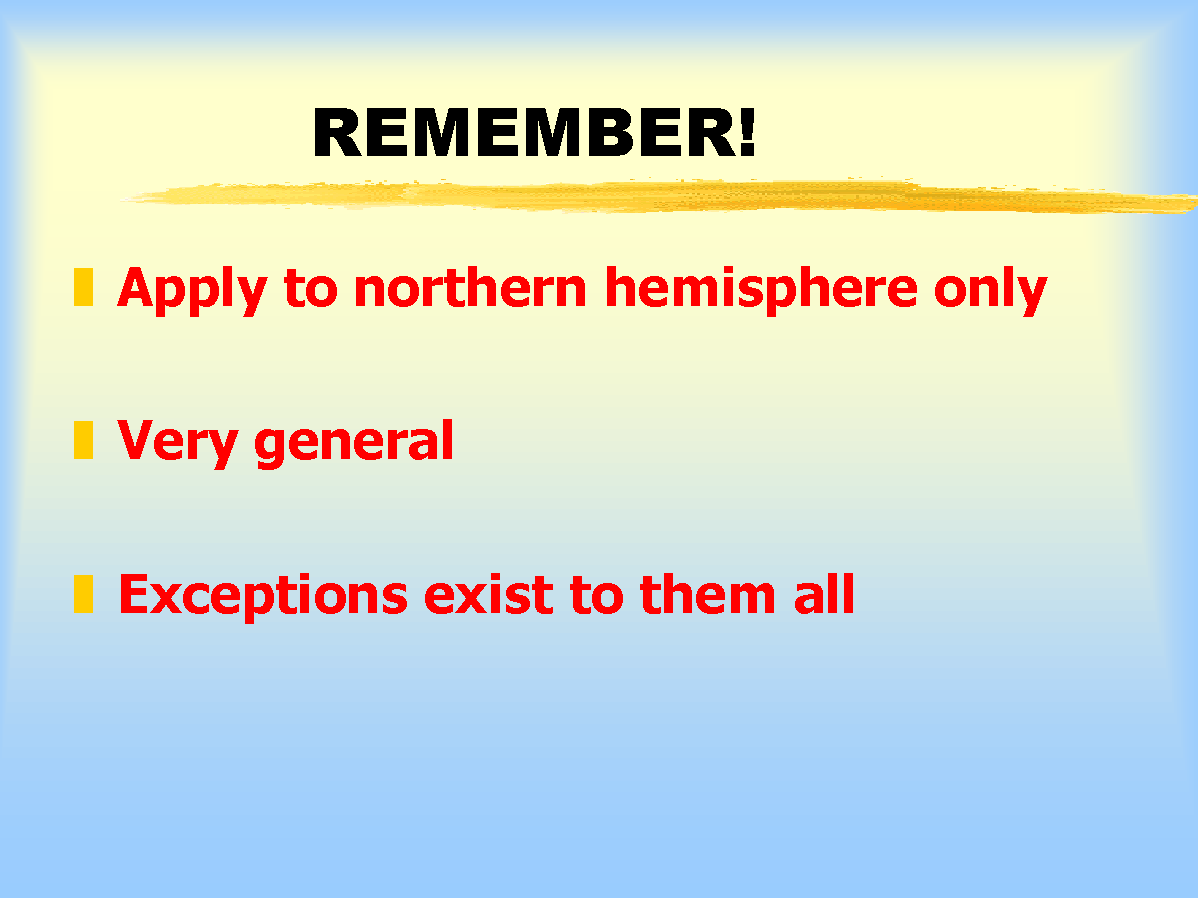 REMEMBER!

Apply to northern hemisphere only

Very general

Exceptions exist to them all